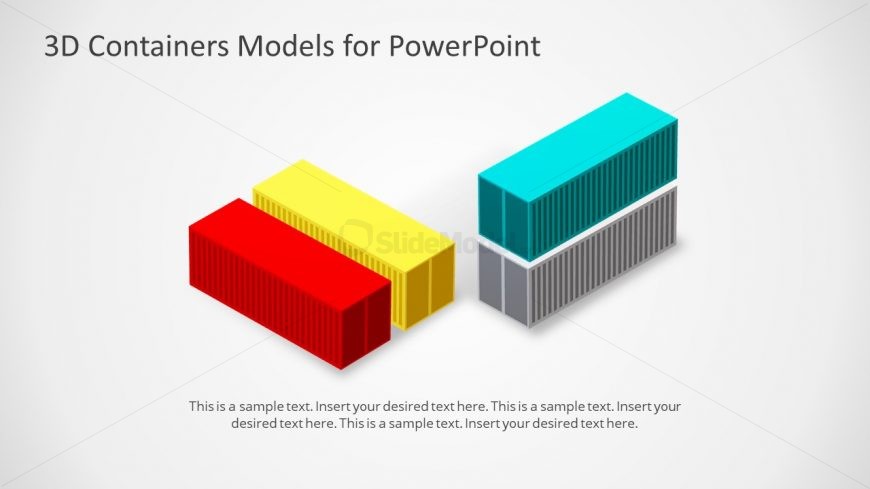 3D Containers Models for PowerPoint

SlideModel

This is a sample text. Insert your desired text here. This is a sample text. Insert your desired text here. This is a sample text. Insert your desired text here.